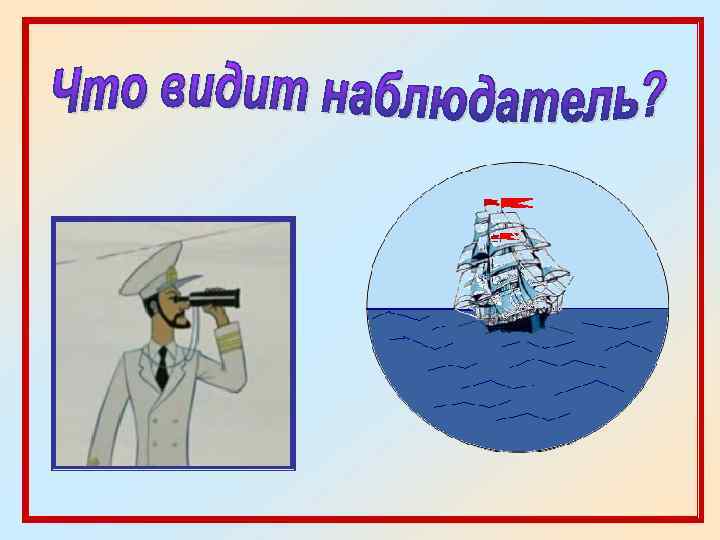 Что видит наблюдатель?